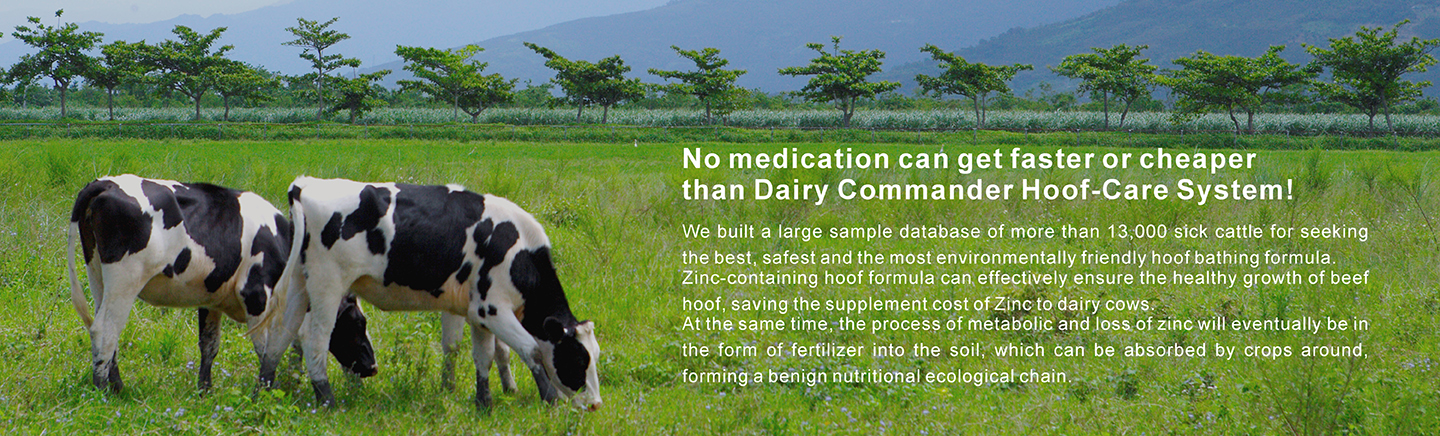 No medication can get faster or cheaper than Dairy Commander Hoof-Care System!

We built a large sample database of more than 13,000 sick cattle for seeking the best, safest and the most environmentally friendly hoof bathing formula.
Zinc-containing hoof formula can effectively ensure the healthy growth of beef hoof, saving the supplement cost of Zinc to dairy cows.
At the same time, the process of metabolic and loss of zinc will eventually be in the form of fertilizer into the soil, which can be absorbed by crops around, forming a benign nutritional ecological chain.